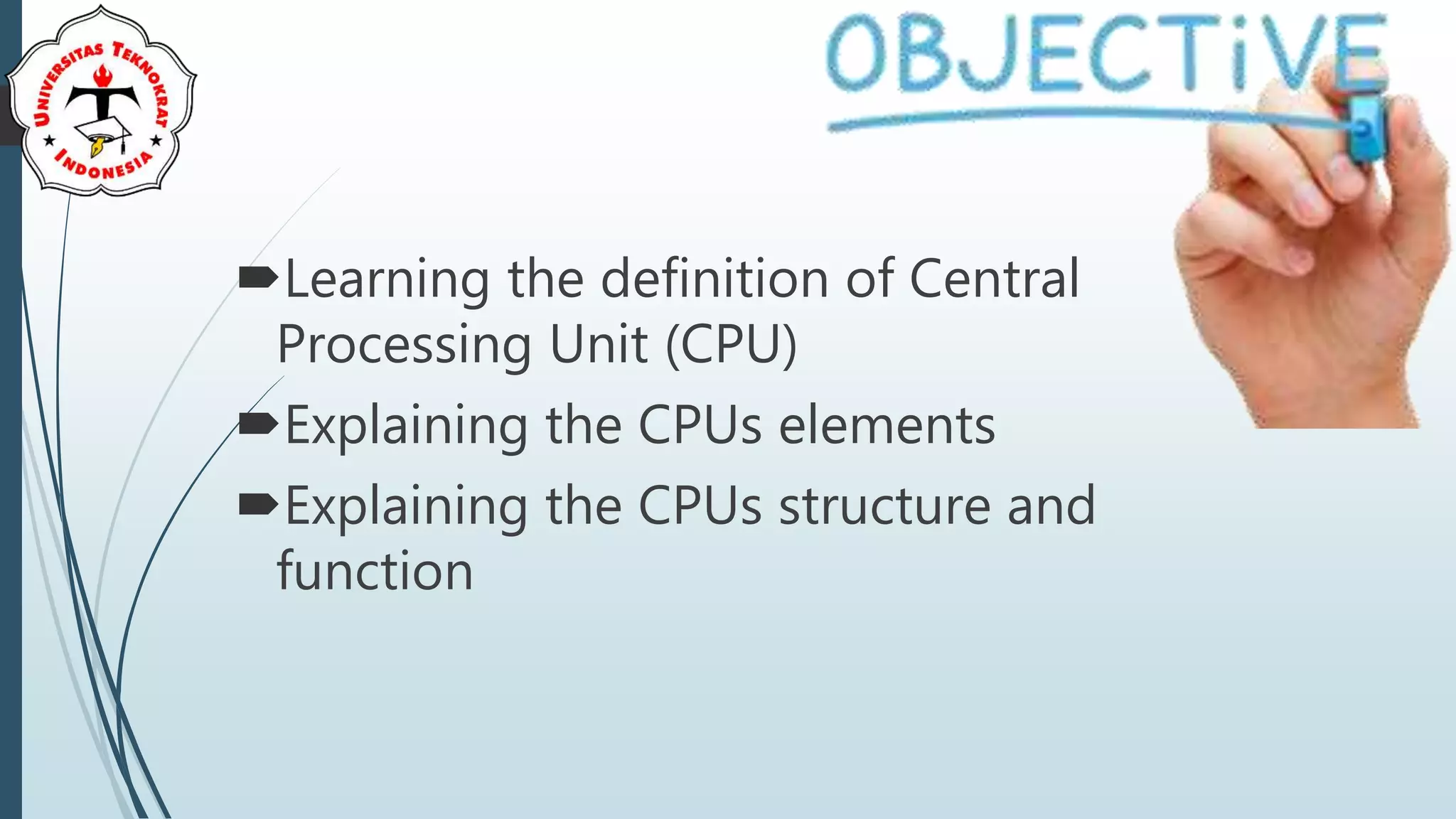 UNIVERSITAS TEKNOKRAT INDONESIA

OBJECTiVE

Learning the definition of Central Processing Unit (CPU)

Explaining the CPUs elements

Explaining the CPUs structure and function